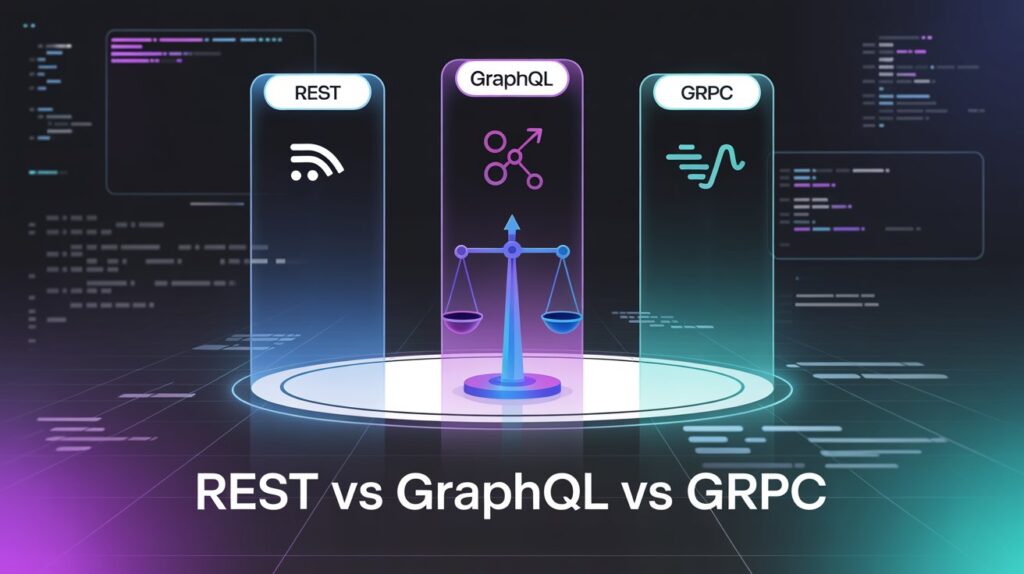 REST

GraphQL

GRPC

REST vs GraphQL vs GRPC